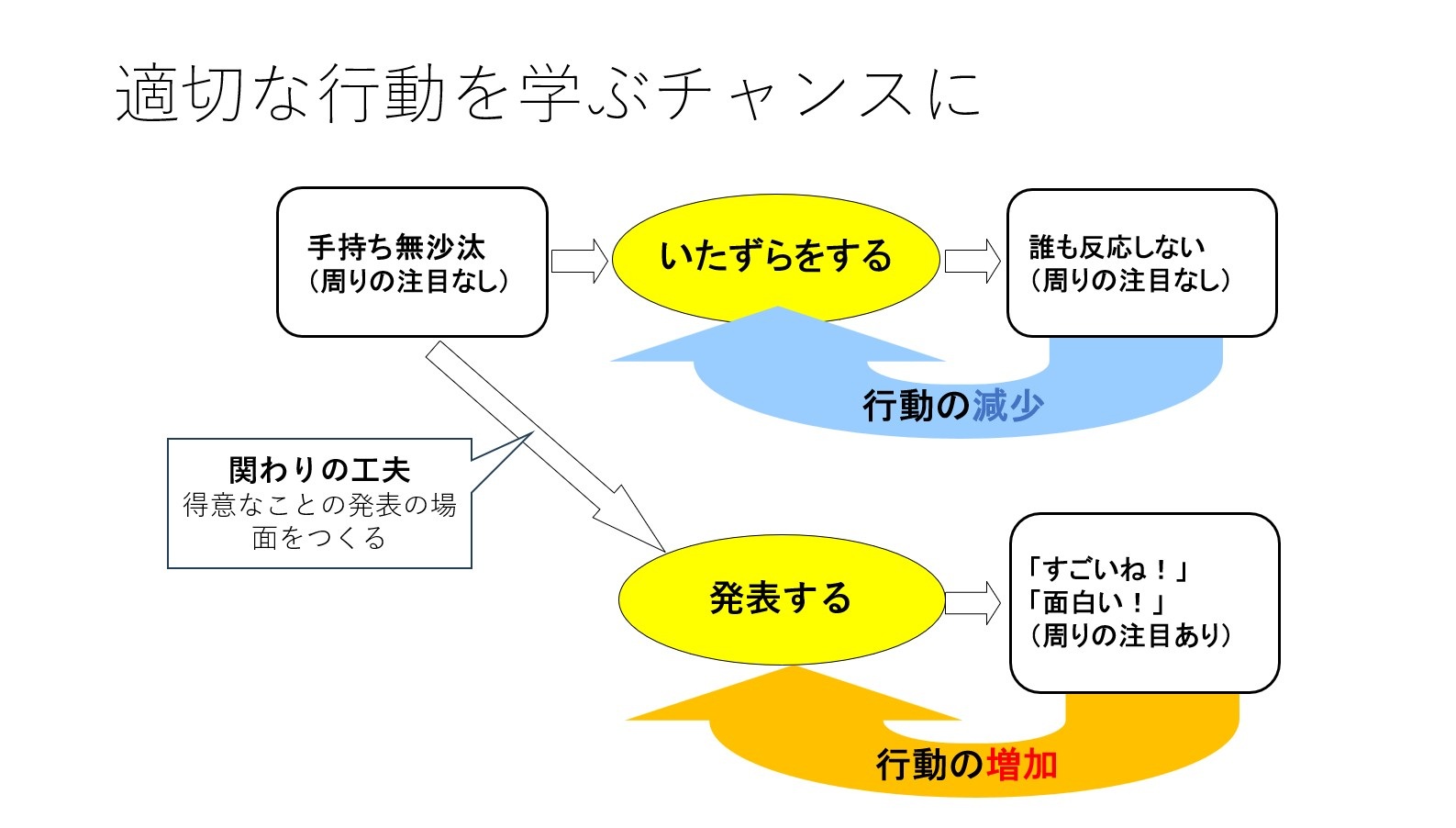 適切な行動を学ぶチャンスに

手持ち無沙汰
（周りの注目なし）

いたずらをする

誰も反応しない
（周りの注目なし）

行動の減少

関わりの工夫
得意なことの発表の場面をつくる

発表する

「すごいね！」
「面白い！」
（周りの注目あり）

行動の増加